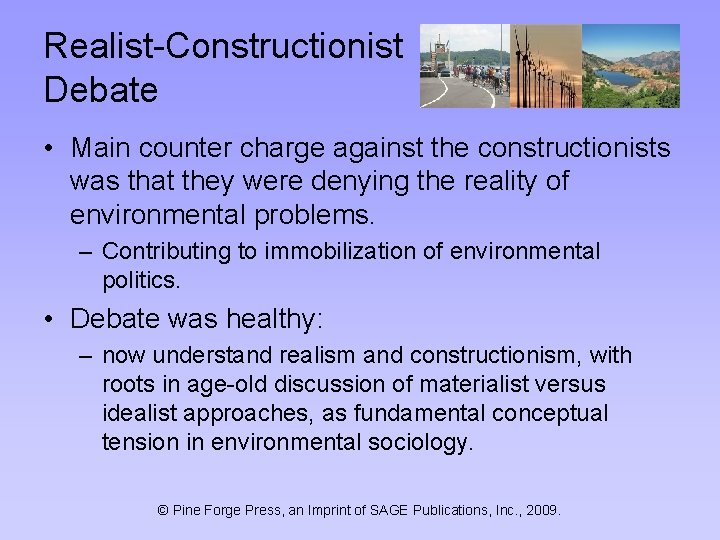 Realist-Constructionist Debate

• Main counter charge against the constructionists was that they were denying the reality of environmental problems.

– Contributing to immobilization of environmental politics.

• Debate was healthy:

– now understand realism and constructionism, with roots in age-old discussion of materialist versus idealist approaches, as fundamental conceptual tension in environmental sociology.

© Pine Forge Press, an Imprint of SAGE Publications, Inc., 2009.